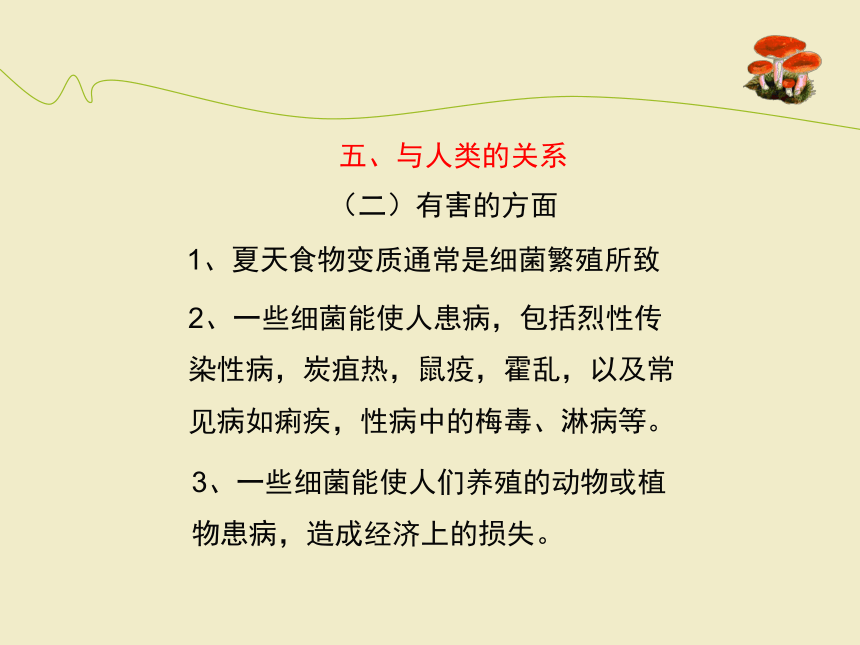 五、与人类的关系

（二）有害的方面

1、夏天食物变质通常是细菌繁殖所致

2、一些细菌能使人患病，包括烈性传染性病，炭疽热，鼠疫，霍乱，以及常见病如痢疾，性病中的梅毒、淋病等。

3、一些细菌能使人们养殖的动物或植物患病，造成经济上的损失。